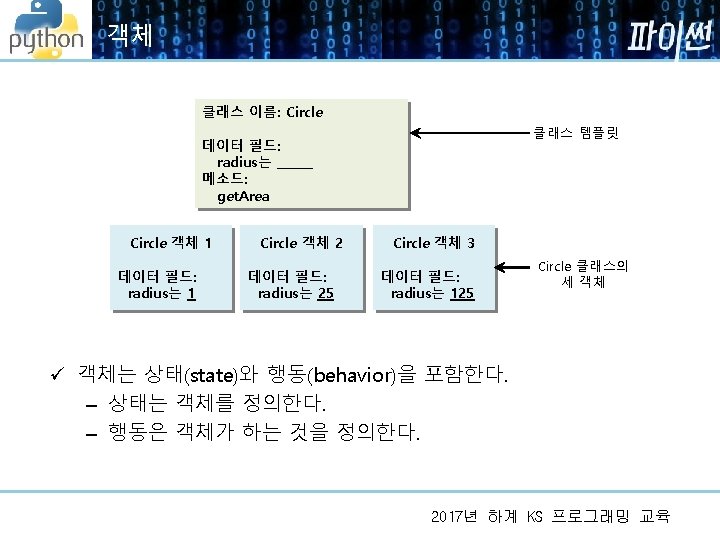 python 객체 파이썬

클래스 이름: Circle

데이터 필드:
radius는 _____
메소드:
getArea

클래스 템플릿

Circle 객체 1

데이터 필드:
radius는 1

Circle 객체 2

데이터 필드:
radius는 25

Circle 객체 3

데이터 필드:
radius는 125

Circle 클래스의 세 객체

✓ 객체는 상태(state)와 행동(behavior)을 포함한다.
– 상태는 객체를 정의한다.
– 행동은 객체가 하는 것을 정의한다.

2017년 하계 KS 프로그래밍 교육